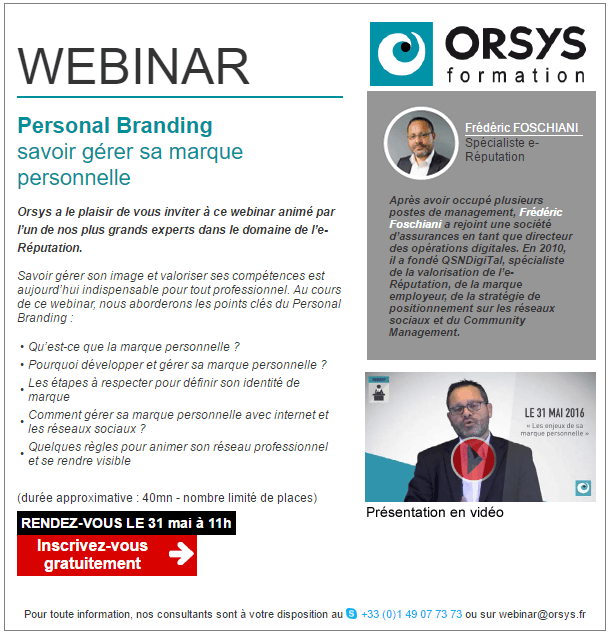 WEBINAR

Personal Branding
savoir gérer sa marque personnelle

Orsys a le plaisir de vous inviter à ce webinar animé par l'un de nos plus grands experts dans le domaine de l'e-Réputation.

Savoir gérer son image et valoriser ses compétences est aujourd'hui indispensable pour tout professionnel. Au cours de ce webinar, nous aborderons les points clés du Personal Branding :

• Qu'est-ce que la marque personnelle ?
• Pourquoi développer et gérer sa marque personnelle ?
• Les étapes à respecter pour définir son identité de marque
• Comment gérer sa marque personnelle avec internet et les réseaux sociaux ?
• Quelques règles pour animer son réseau professionnel et se rendre visible

(durée approximative : 40mn - nombre limité de places)

RENDEZ-VOUS LE 31 mai à 11h

Inscrivez-vous gratuitement

ORSYS formation

Frédéric FOSCHIANI
Spécialiste e-Réputation

Après avoir occupé plusieurs postes de management, Frédéric Foschiani a rejoint une société d'assurances en tant que directeur des opérations digitales. En 2010, il a fondé QSNDigiTal, spécialiste de la valorisation de l'e-Réputation, de la marque employeur, de la stratégie de positionnement sur les réseaux sociaux et du Community Management.

LE 31 MAI 2016
« Les enjeux de sa marque personnelle »

Présentation en vidéo

Pour toute information, nos consultants sont à votre disposition au +33 (0)1 49 07 73 73 ou sur webinar@orsys.fr